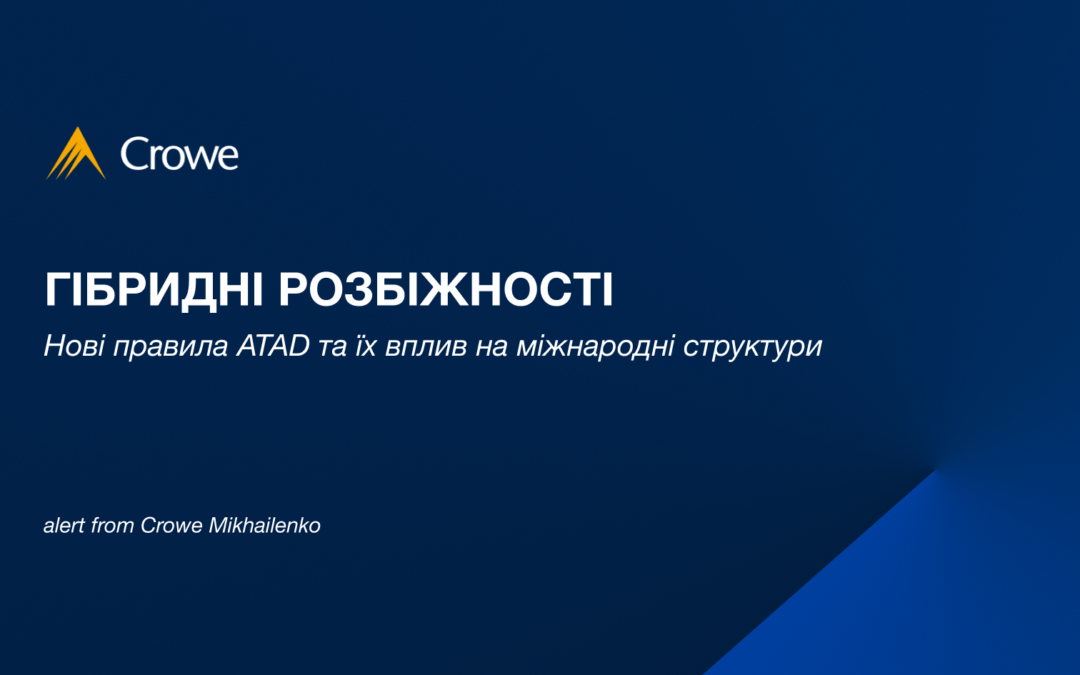 Crowe

ГІБРИДНІ РОЗБІЖНОСТІ

Нові правила ATAD та їх вплив на міжнародні структури

alert from Crowe Mikhailenko